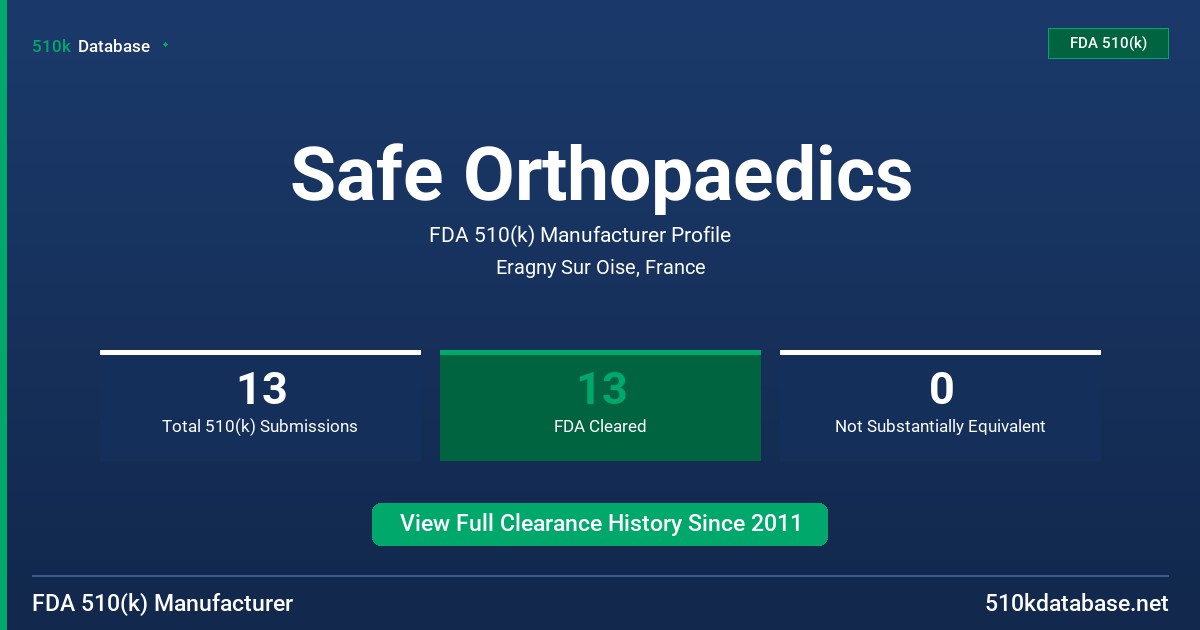 510k Database

FDA 510(k)

Safe Orthopaedics

FDA 510(k) Manufacturer Profile

Eragny Sur Oise, France

13
Total 510(k) Submissions

13
FDA Cleared

0
Not Substantially Equivalent

View Full Clearance History Since 2011

FDA 510(k) Manufacturer

510kdatabase.net